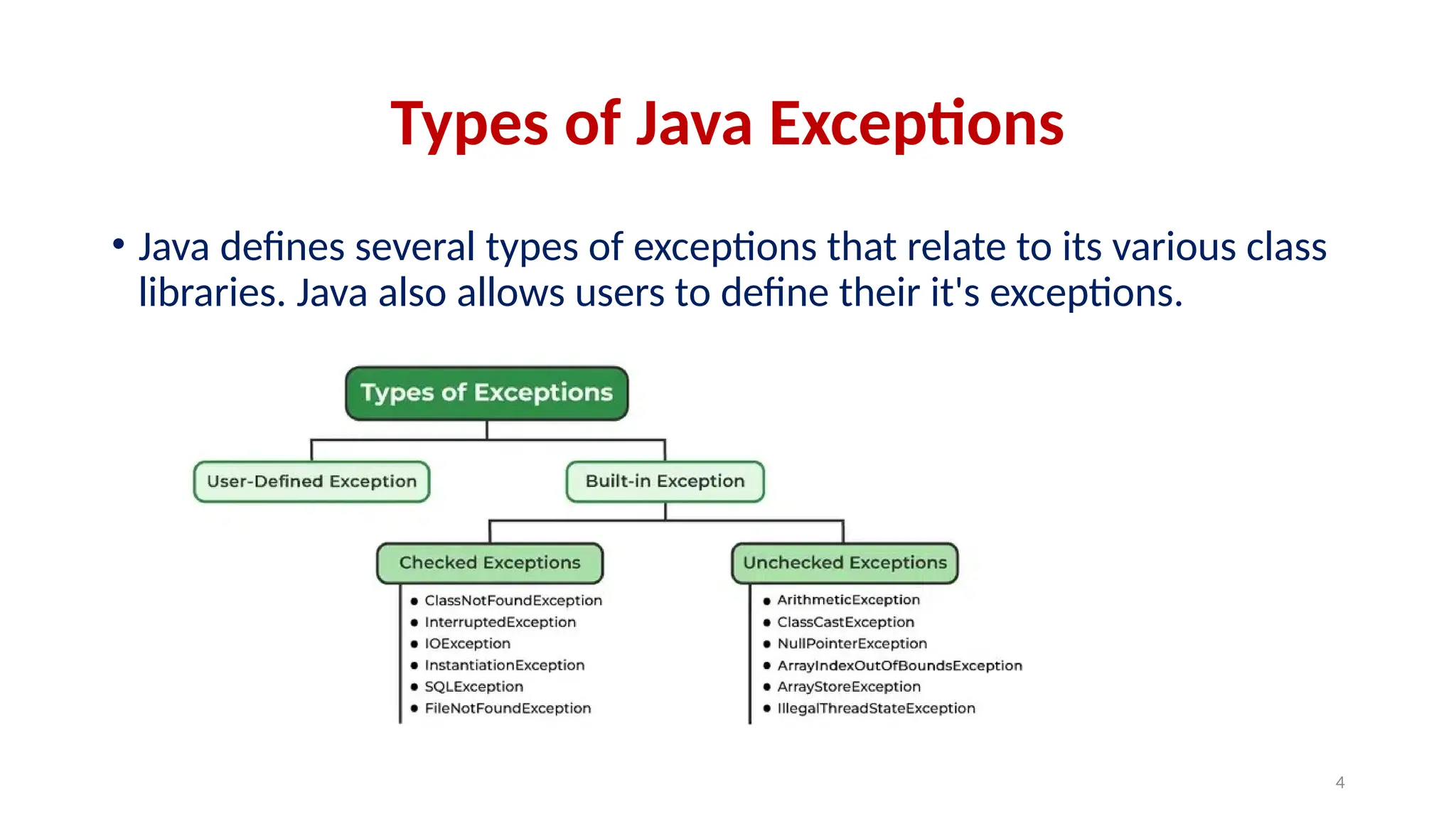 Types of Java Exceptions

• Java defines several types of exceptions that relate to its various class libraries. Java also allows users to define their it's exceptions.

Types of Exceptions

User-Defined Exception

Built-in Exception

Checked Exceptions

• ClassNotFoundException
• InterruptedException
• IOException
• InstantiationException
• SQLException
• FileNotFoundException

Unchecked Exceptions

• ArithmeticException
• ClassCastException
• NullPointerException
• ArrayIndexOutOfBoundsException
• ArrayStoreException
• IllegalThreadStateException

4